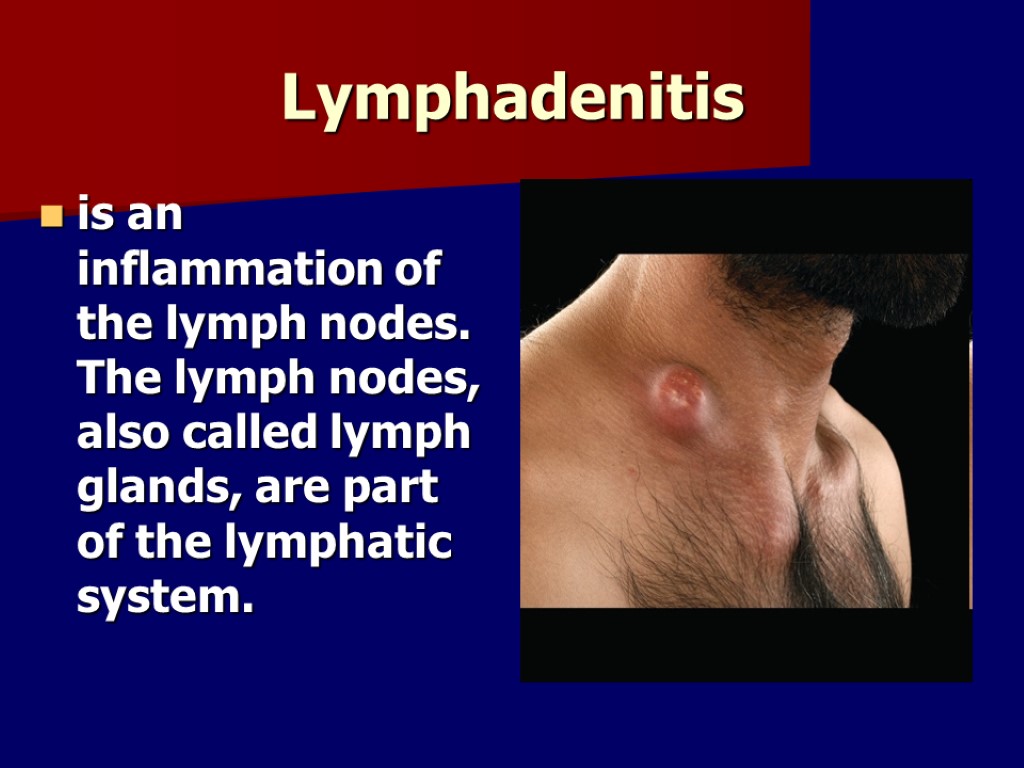 Lymphadenitis

is an inflammation of the lymph nodes. The lymph nodes, also called lymph glands, are part of the lymphatic system.